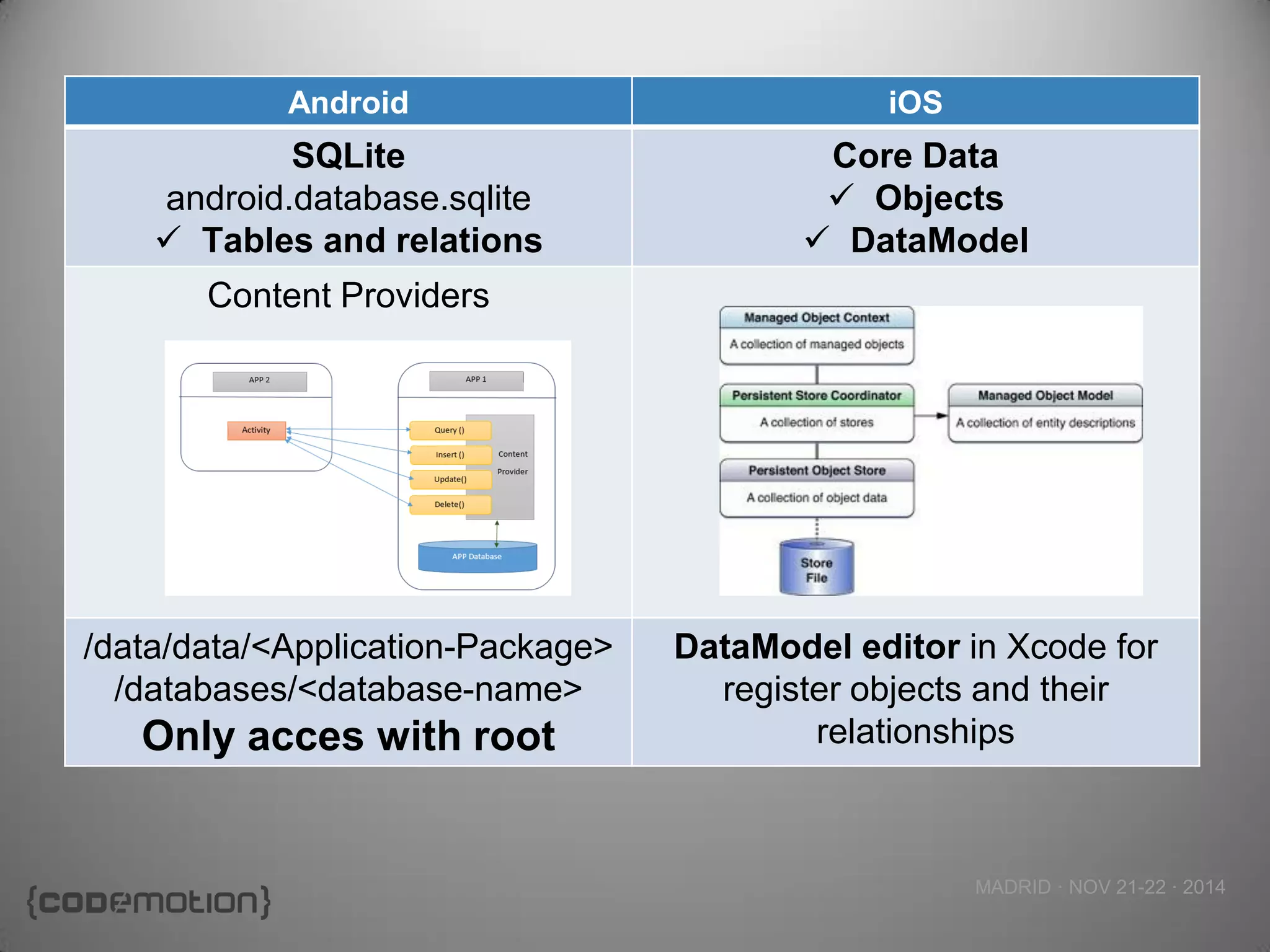 | Android | iOS |
|---|---|
| **SQLite** android.database.sqlite ✓ **Tables and relations** | **Core Data** ✓ **Objects** ✓ **DataModel** |
| Content Providers APP 2 Activity APP 1 Query () Insert () Update() Delete() Content Provider APP Database | Managed Object Context A collection of managed objects Persistent Store Coordinator A collection of stores Managed Object Model A collection of entity descriptions Persistent Object Store A collection of object data Store File |
| /data/data/<Application-Package> /databases/<database-name> **Only acces with root** | **DataModel editor** in Xcode for register objects and their relationships |

{codemotion}

MADRID · NOV 21-22 · 2014